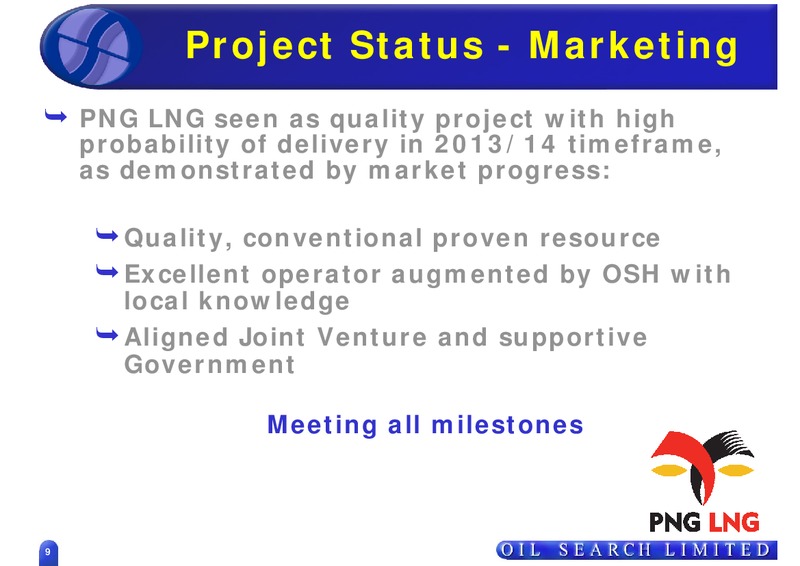 Project Status - Marketing

PNG LNG seen as quality project with high probability of delivery in 2013/14 timeframe, as demonstrated by market progress:

Quality, conventional proven resource

Excellent operator augmented by OSH with local knowledge

Aligned Joint Venture and supportive Government

Meeting all milestones

PNG LNG

9

OIL SEARCH LIMITED